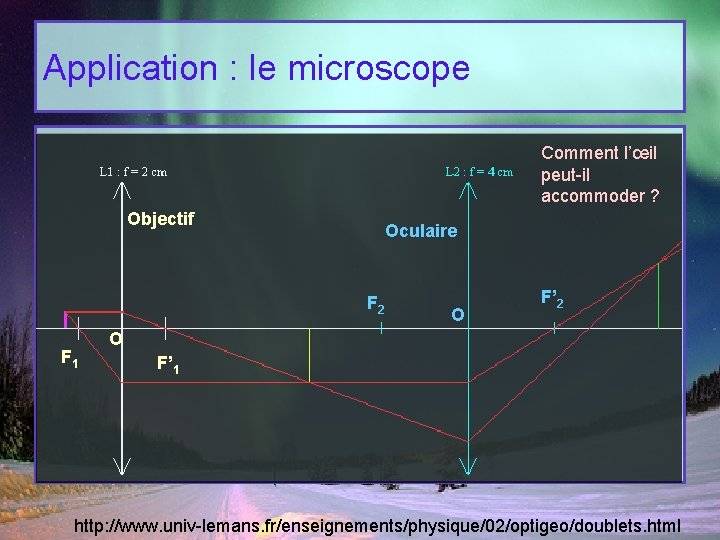 Application : le microscope

L1 : f = 2 cm

L2 : f = 4 cm

Comment l'œil peut-il accommoder ?

Objectif

Oculaire

$F_2$

O

$F'_2$

O

$F_1$

$F'_1$

http://www.univ-lemans.fr/enseignements/physique/02/optigeo/doublets.html